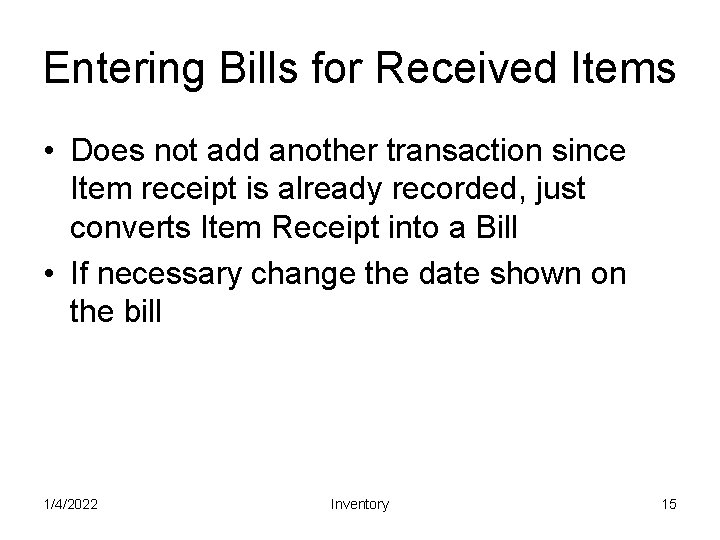 Entering Bills for Received Items

• Does not add another transaction since Item receipt is already recorded, just converts Item Receipt into a Bill

• If necessary change the date shown on the bill

1/4/2022

Inventory

15